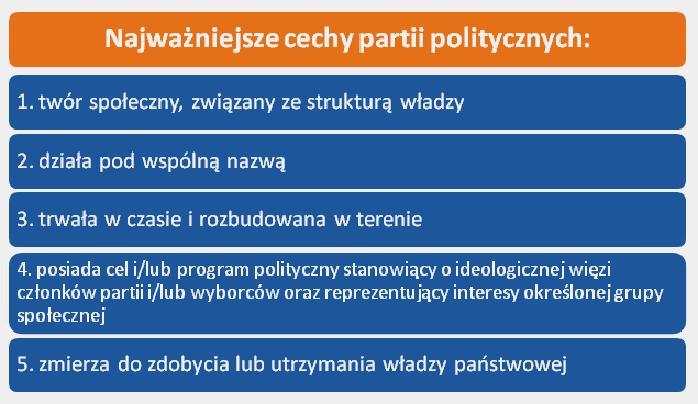 Najważniejsze cechy partii politycznych:

1. twór społeczny, związany ze strukturą władzy

2. działa pod wspólną nazwą

3. trwała w czasie i rozbudowana w terenie

4. posiada cel i/lub program polityczny stanowiący o ideologicznej więzi członków partii i/lub wyborców oraz reprezentujący interesy określonej grupy społecznej

5. zmierza do zdobycia lub utrzymania władzy państwowej